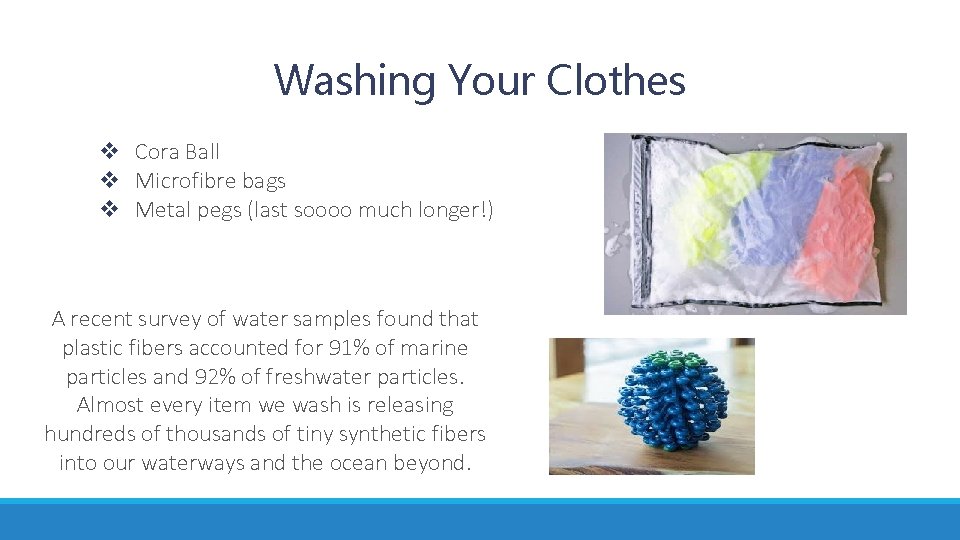 Washing Your Clothes

❖ Cora Ball
❖ Microfibre bags
❖ Metal pegs (last soooo much longer!)

A recent survey of water samples found that plastic fibers accounted for 91% of marine particles and 92% of freshwater particles. Almost every item we wash is releasing hundreds of thousands of tiny synthetic fibers into our waterways and the ocean beyond.